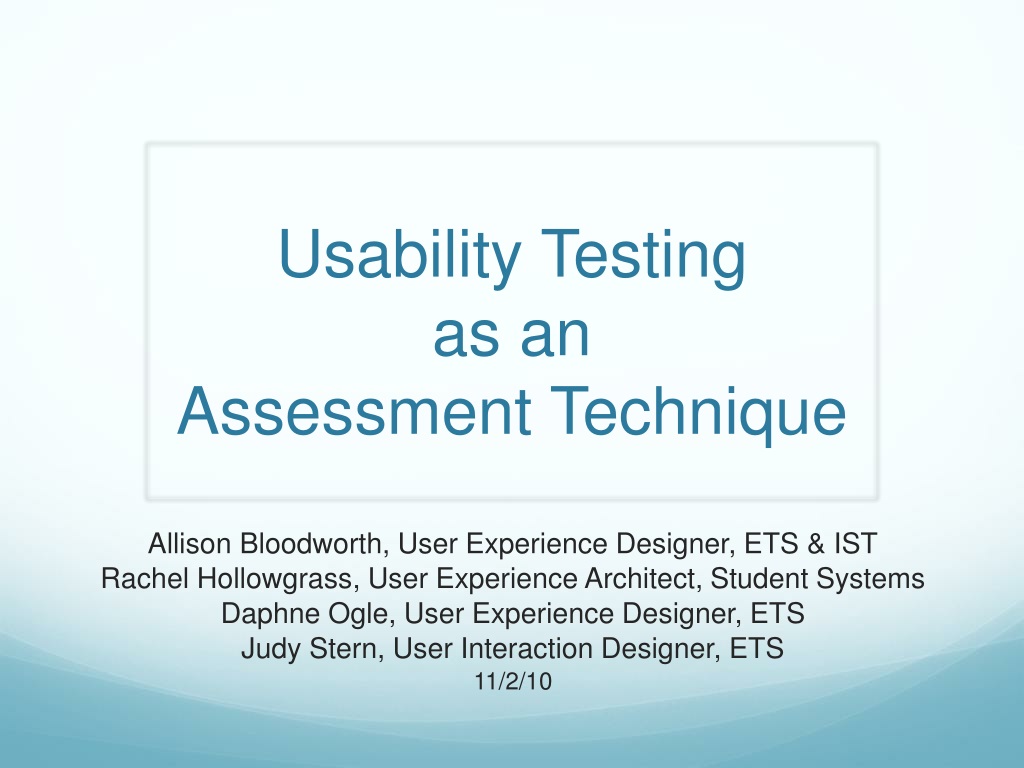 Usability Testing
as an
Assessment Technique

Allison Bloodworth, User Experience Designer, ETS & IST
Rachel Hollowgrass, User Experience Architect, Student Systems
Daphne Ogle, User Experience Designer, ETS
Judy Stern, User Interaction Designer, ETS
11/2/10